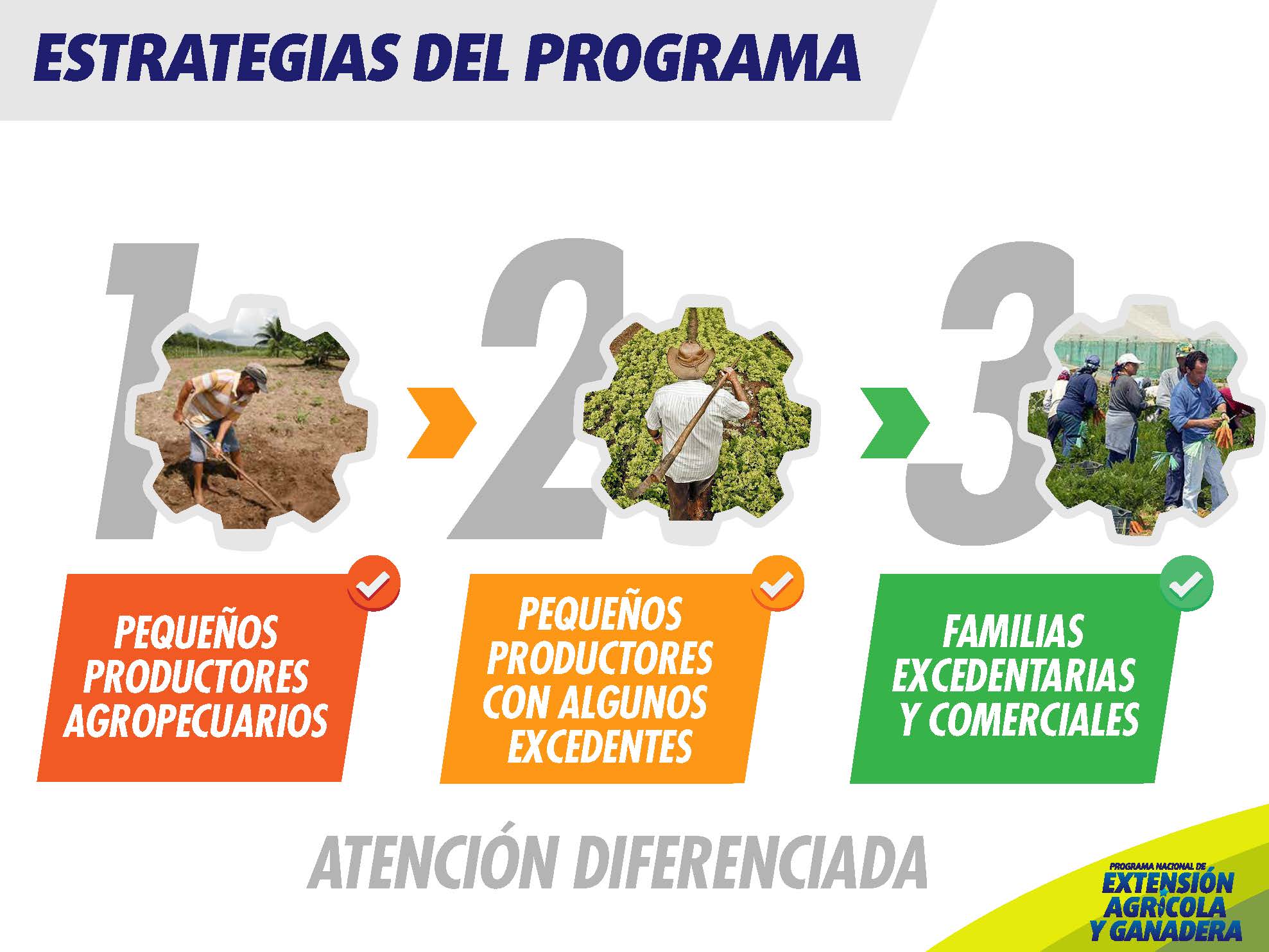 ESTRATEGIAS DEL PROGRAMA

1

2

3

PEQUEÑOS PRODUCTORES AGROPECUARIOS

PEQUEÑOS PRODUCTORES CON ALGUNOS EXCEDENTES

FAMILIAS EXCEDENTARIAS Y COMERCIALES

ATENCIÓN DIFERENCIADA

PROGRAMA NACIONAL DE EXTENSIÓN AGRÍCOLA Y GANADERA